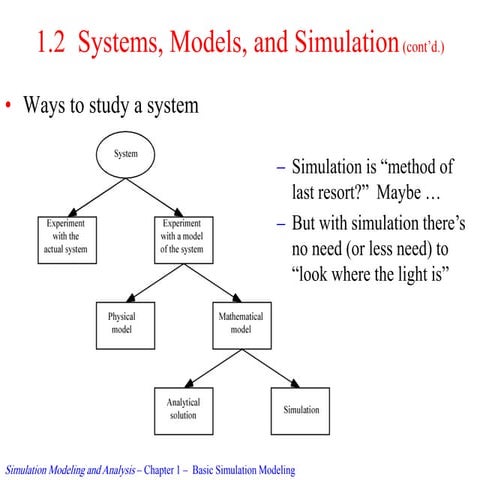 1.2 Systems, Models, and Simulation (cont'd.)

• Ways to study a system

System

Experiment with the actual system

Experiment with a model of the system

Physical model

Mathematical model

Analytical solution

Simulation

– Simulation is “method of last resort?” Maybe …

– But with simulation there’s no need (or less need) to “look where the light is”

Simulation Modeling and Analysis – Chapter 1 – Basic Simulation Modeling